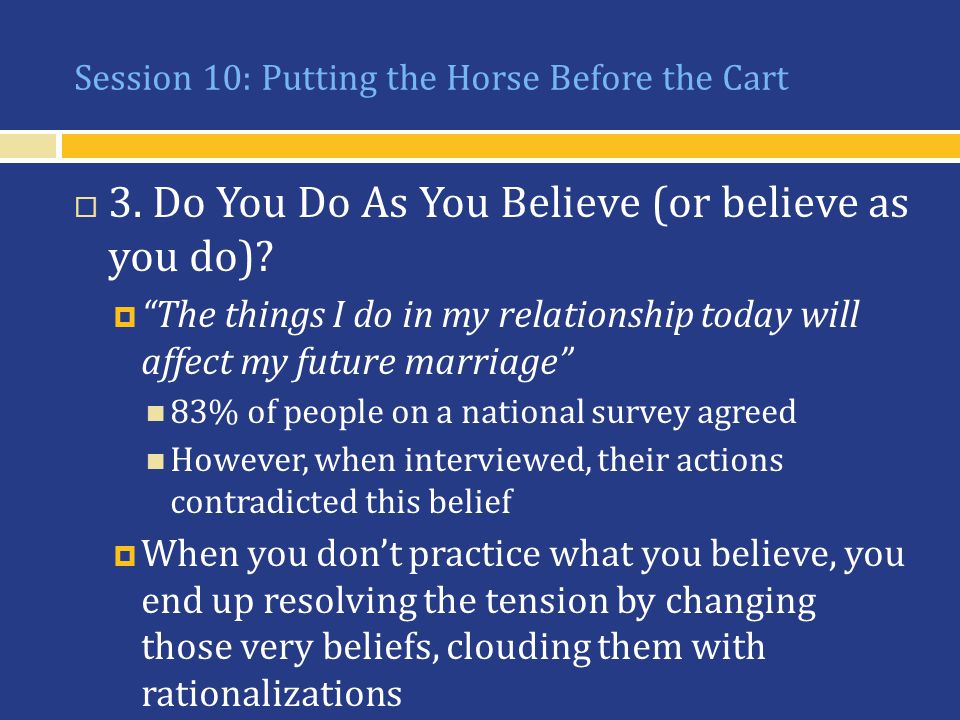 Session 10: Putting the Horse Before the Cart

3. Do You Do As You Believe (or believe as you do)?

"The things I do in my relationship today will affect my future marriage"

83% of people on a national survey agreed

However, when interviewed, their actions contradicted this belief

When you don't practice what you believe, you end up resolving the tension by changing those very beliefs, clouding them with rationalizations